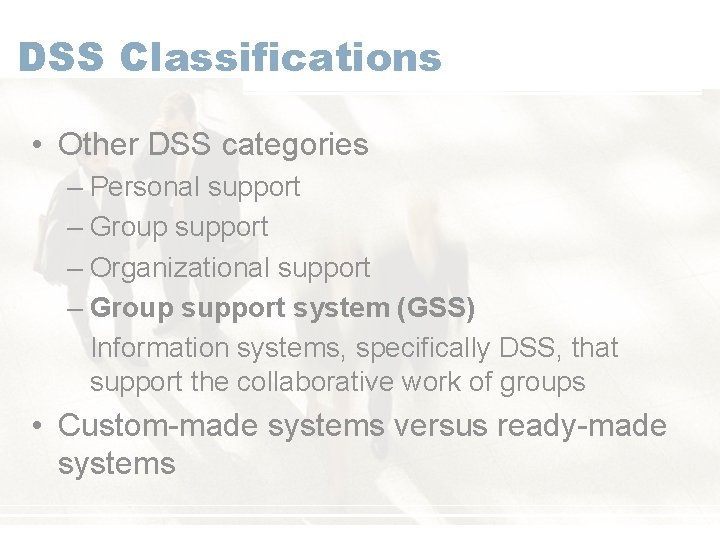 DSS Classifications

• Other DSS categories
– Personal support
– Group support
– Organizational support
– Group support system (GSS)
Information systems, specifically DSS, that support the collaborative work of groups

• Custom-made systems versus ready-made systems